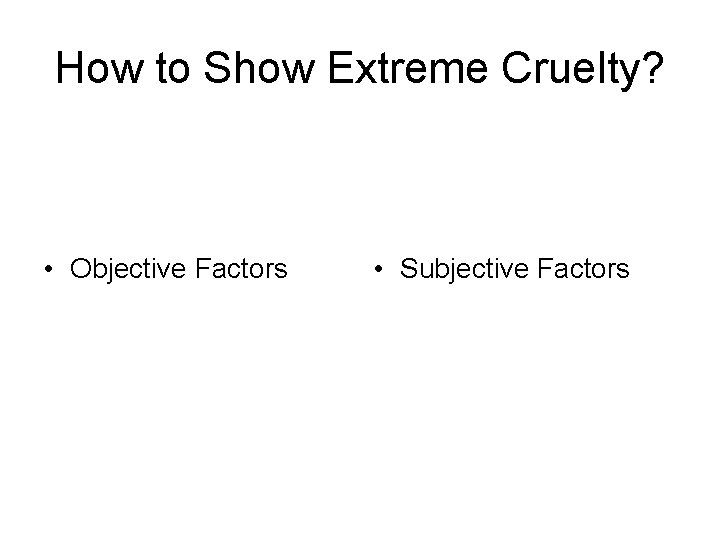 How to Show Extreme Cruelty?

• Objective Factors

• Subjective Factors